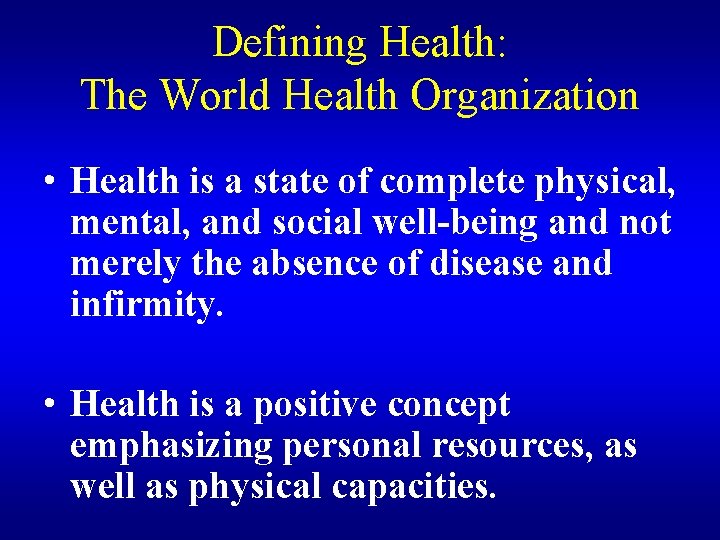 Defining Health:
The World Health Organization

• Health is a state of complete physical, mental, and social well-being and not merely the absence of disease and infirmity.

• Health is a positive concept emphasizing personal resources, as well as physical capacities.